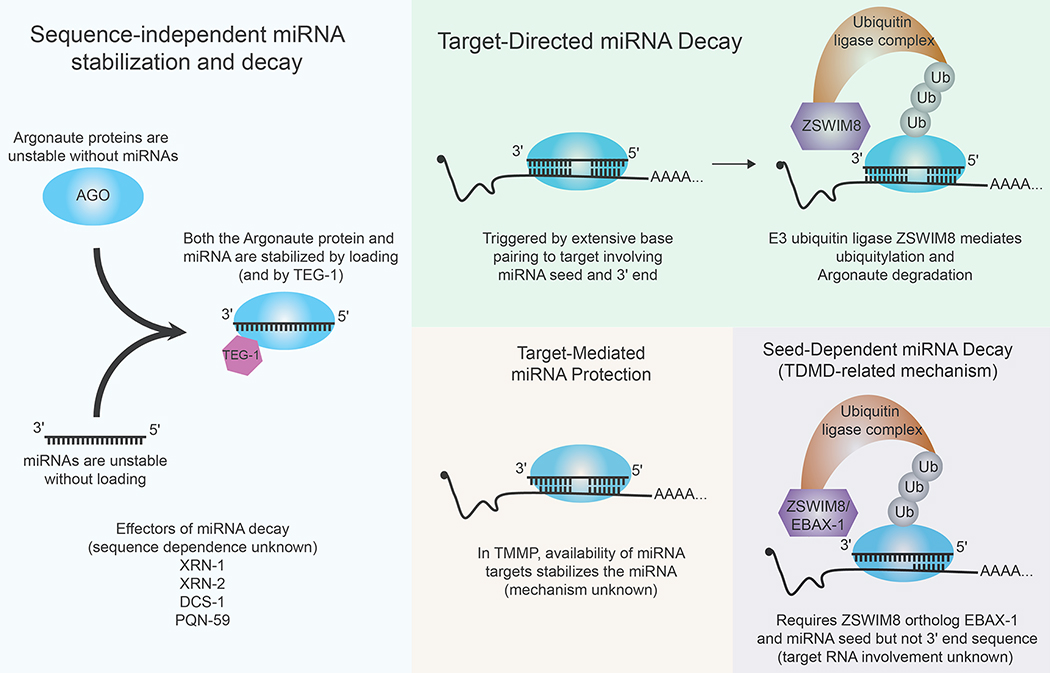 Sequence-independent miRNA stabilization and decay

Argonaute proteins are unstable without miRNAs

AGO

Both the Argonaute protein and miRNA are stabilized by loading (and by TEG-1)

3'

5'

TEG-1

3'

5'

miRNAs are unstable without loading

Effectors of miRNA decay (sequence dependence unknown)
XRN-1
XRN-2
DCS-1
PQN-59

Target-Directed miRNA Decay

3'

5'

AAAA...

Triggered by extensive base pairing to target involving miRNA seed and 3' end

Ubiquitin ligase complex

ZSWIM8

Ub

Ub

Ub

3'

5'

AAAA...

E3 ubiquitin ligase ZSWIM8 mediates ubiquitylation and Argonaute degradation

Target-Mediated miRNA Protection

3'

5'

AAAA...

In TMMP, availability of miRNA targets stabilizes the miRNA (mechanism unknown)

Seed-Dependent miRNA Decay (TDMD-related mechanism)

Ubiquitin ligase complex

ZSWIM8/ EBAX-1

Ub

Ub

Ub

3'

5'

AAAA...

Requires ZSWIM8 ortholog EBAX-1 and miRNA seed but not 3' end sequence (target RNA involvement unknown)